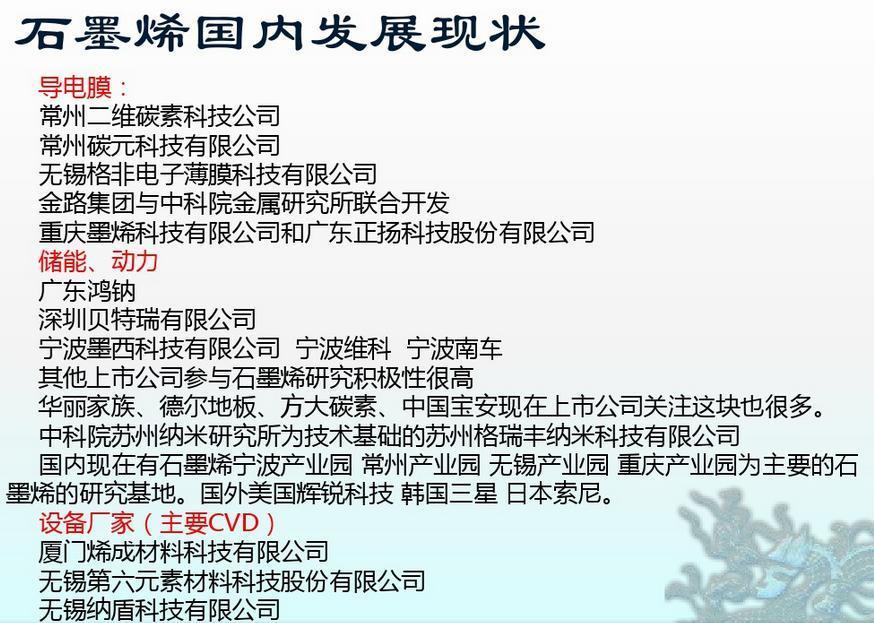 石墨烯国内发展现状

导电膜：
常州二维碳素科技公司
常州碳元科技有限公司
无锡格非电子薄膜科技有限公司
金路集团与中科院金属研究所联合开发
重庆墨烯科技有限公司和广东正扬科技股份有限公司
储能、动力
广东鸿钠
深圳贝特瑞有限公司
宁波墨西科技有限公司 宁波维科 宁波南车
其他上市公司参与石墨烯研究积极性很高
华丽家族、德尔地板、方大碳素、中国宝安现在上市公司关注这块也很多。
中科院苏州纳米研究所为技术基础的苏州格瑞丰纳米科技有限公司
国内现在有石墨烯宁波产业园 常州产业园 无锡产业园 重庆产业园为主要的石墨烯的研究基地。国外美国辉锐科技 韩国三星 日本索尼。
设备厂家（主要CVD）
厦门烯成材料科技有限公司
无锡第六元素材料科技股份有限公司
无锡纳盾科技有限公司